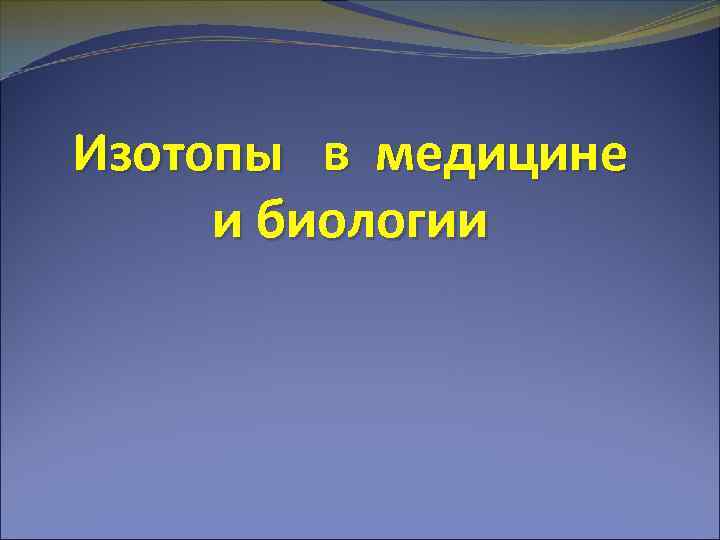 Изотопы в медицине и биологии